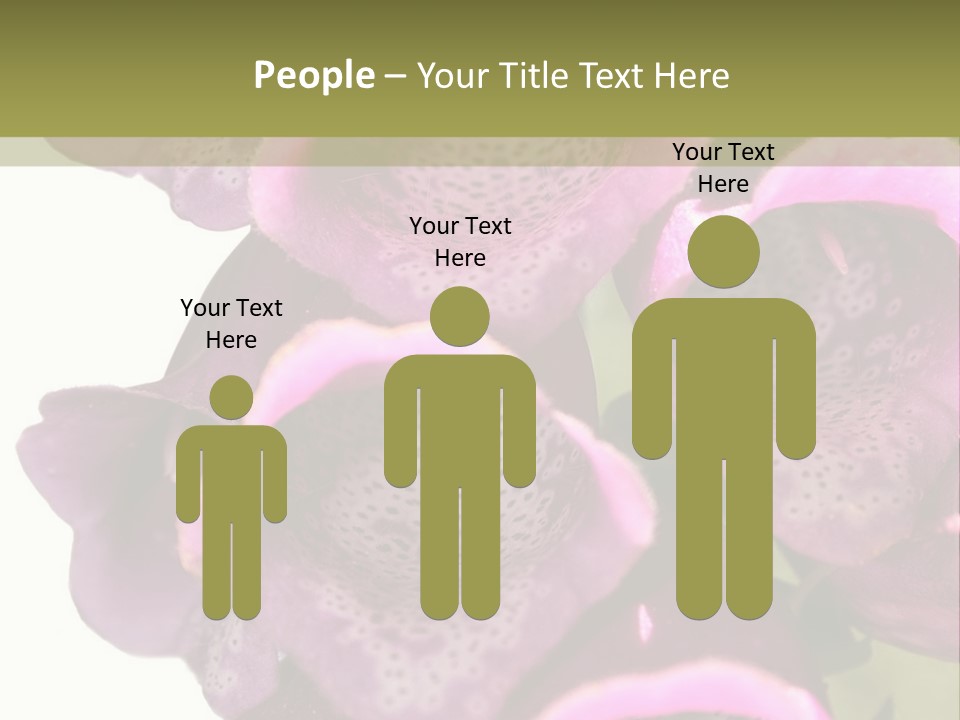 People – Your Title Text Here

Your Text Here

Your Text Here

Your Text Here